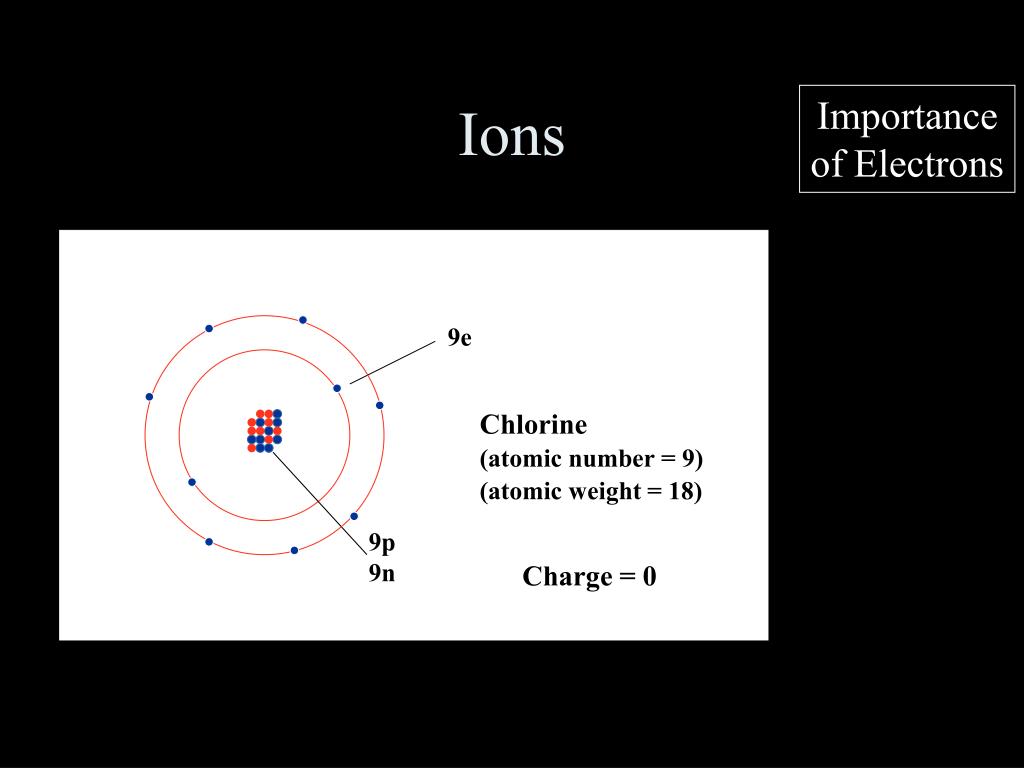 Ions

Importance of Electrons

9e

Chlorine
(atomic number = 9)
(atomic weight = 18)

9p
9n

Charge = 0